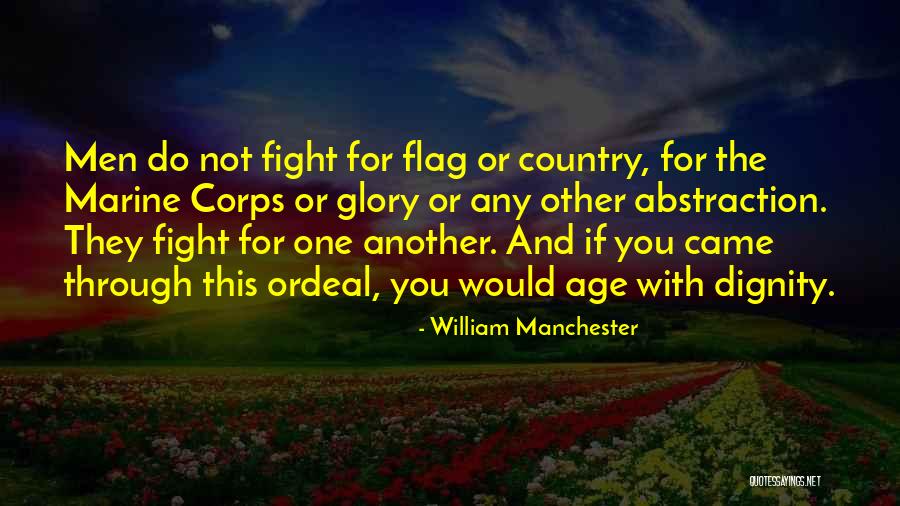 Men do not fight for flag or country, for the Marine Corps or glory or any other abstraction. They fight for one another. And if you came through this ordeal, you would age with dignity.

- William Manchester

QUOTESSAYINGS.NET